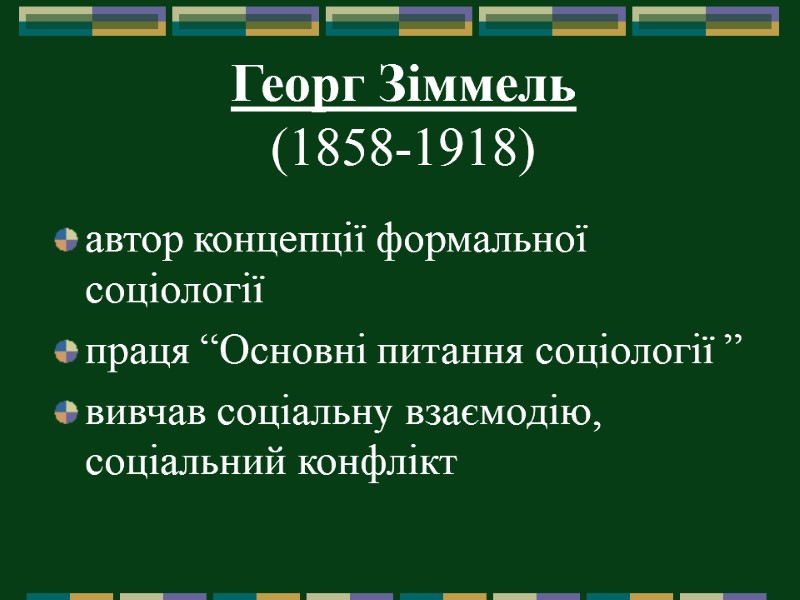 Георг Зіммель
(1858-1918)

автор концепції формальної соціології

праця “Основні питання соціології ”

вивчав соціальну взаємодію, соціальний конфлікт